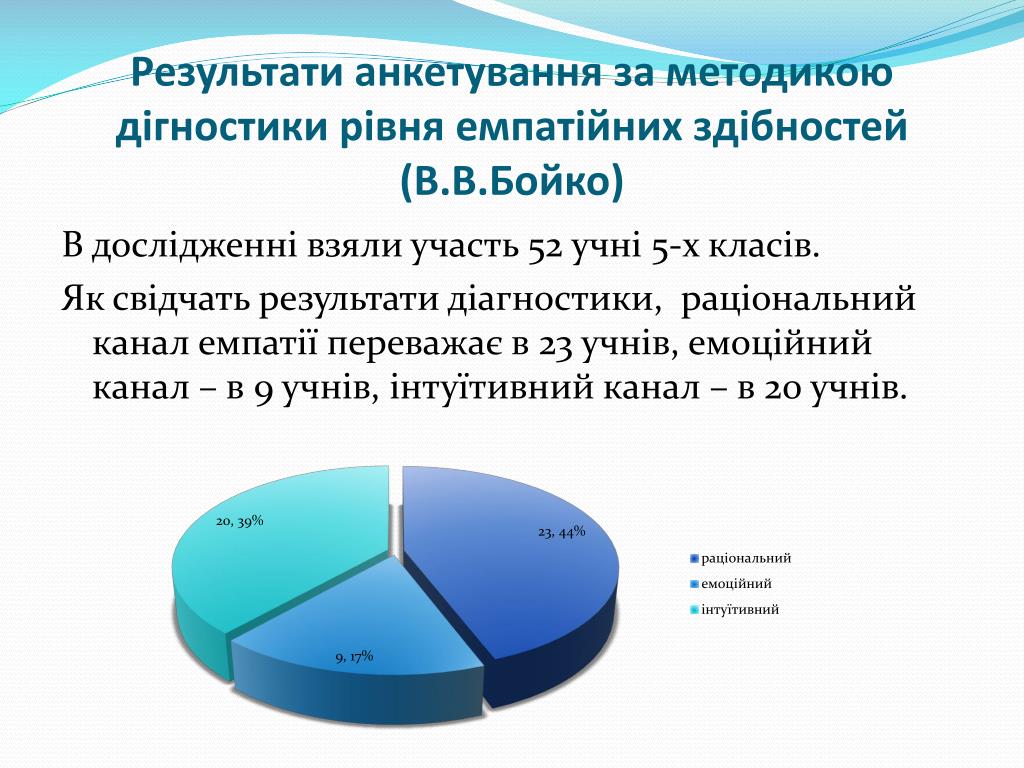 Результати анкетування за методикою дігностики рівня емпатійних здібностей (В.В.Бойко)

В дослідженні взяли участь 52 учні 5-х класів.

Як свідчать результати діагностики, раціональний канал емпатії переважає в 23 учнів, емоційний канал – в 9 учнів, інтуїтивний канал – в 20 учнів.

20, 39%

23, 44%

9, 17%

раціональний

емоційний

інтуїтивний